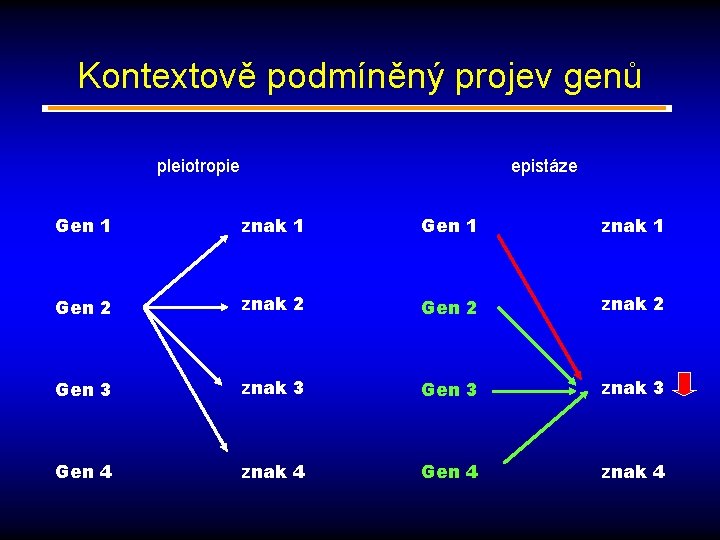 Kontextově podmíněný projev genů

pleiotropie

Gen 1
Gen 2
Gen 3
Gen 4

znak 1
znak 2
znak 3
znak 4

epistáze

Gen 1
Gen 2
Gen 3
Gen 4

znak 1
znak 2
znak 3
znak 4